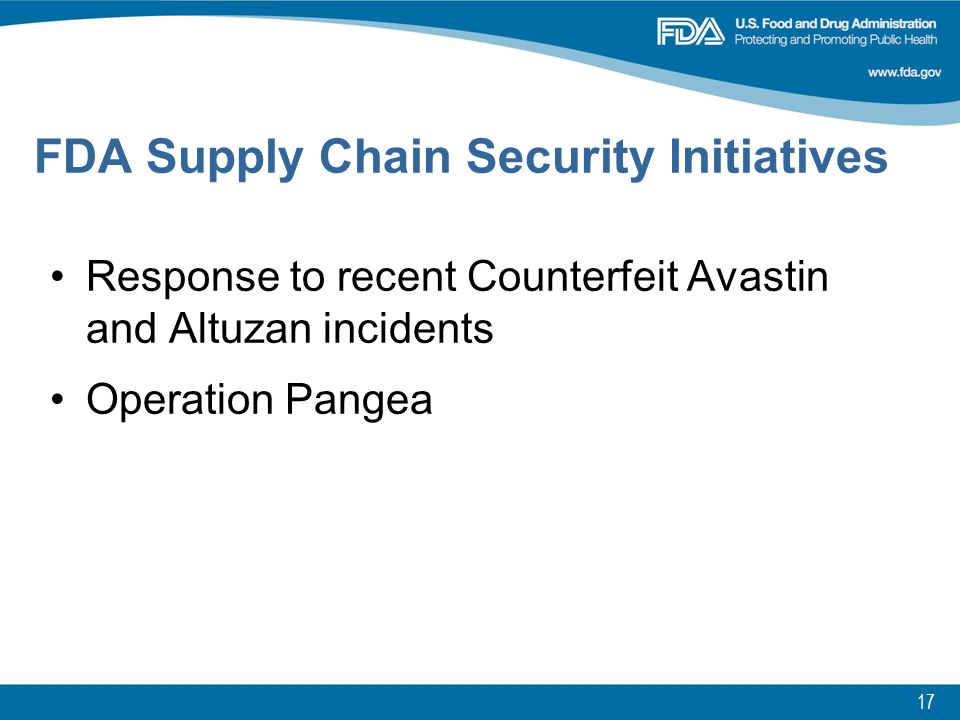 FDA U.S. Food and Drug Administration
Protecting and Promoting Public Health

www.fda.gov

FDA Supply Chain Security Initiatives

• Response to recent Counterfeit Avastin and Altuzan incidents
• Operation Pangea

17